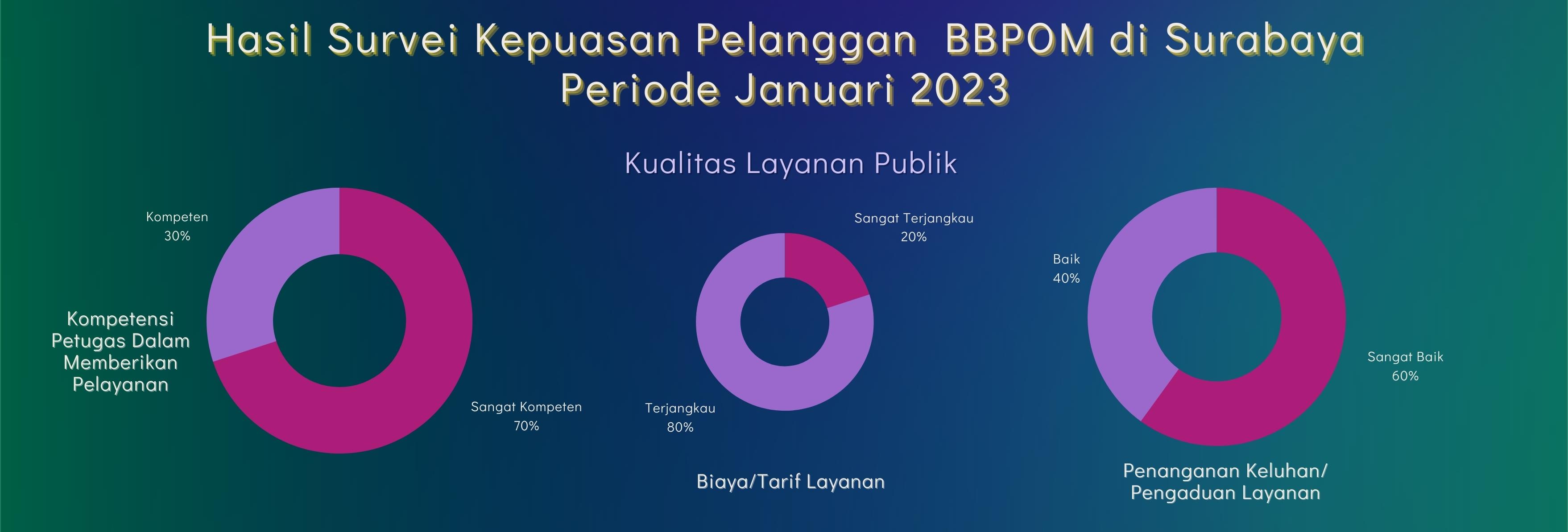 Hasil Survei Kepuasan Pelanggan BBPOM di Surabaya
Periode Januari 2023

Kualitas Layanan Publik

Kompeten
30%

Kompetensi Petugas Dalam Memberikan Pelayanan

Sangat Kompeten
70%

Sangat Terjangkau
20%

Terjangkau
80%

Biaya/Tarif Layanan

Baik
40%

Sangat Baik
60%

Penanganan Keluhan/ Pengaduan Layanan